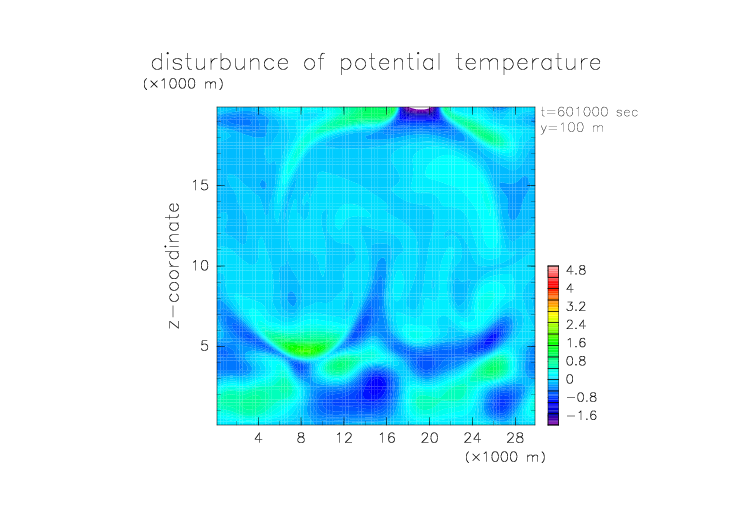 disturbunce of potential temperature
(×1000 m)

t=601000 sec
y=100 m

z−coordinate

15
10
5

4.8
4
3.2
2.4
1.6
0.8
0
−0.8
−1.6

4 8 12 16 20 24 28
(×1000 m)